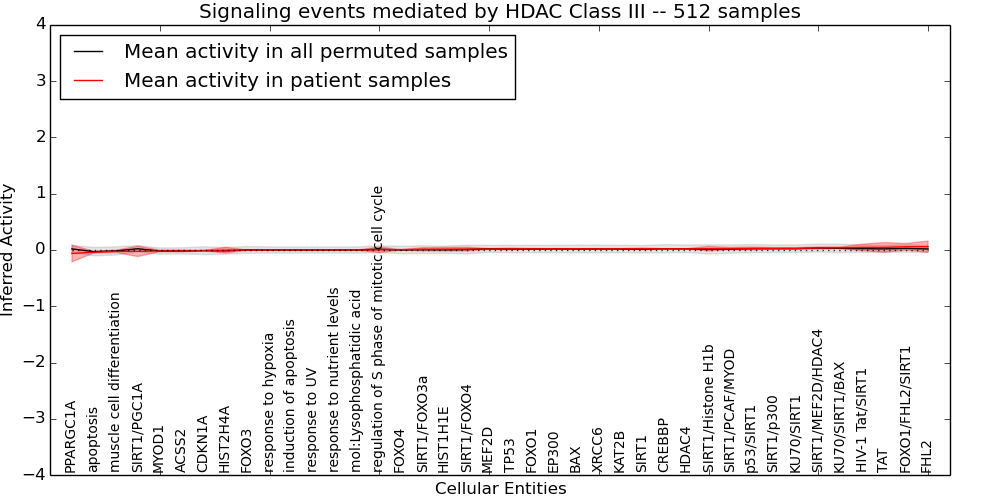 Signaling events mediated by HDAC Class III -- 512 samples

Mean activity in all permuted samples
Mean activity in patient samples

Inferred Activity

4
3
2
1
0
−1
−2
−3
−4

PPARGC1A
apoptosis
muscle cell differentiation
SIRT1/PGC1A
MYOD1
ACSS2
CDKN1A
HIST2H4A
FOXO3
response to hypoxia
induction of apoptosis
response to UV
response to nutrient levels
mol:Lysophosphatidic acid
regulation of S phase of mitotic cell cycle
FOXO4
SIRT1/FOXO3a
HIST1H1E
SIRT1/FOXO4
MEF2D
TP53
FOXO1
EP300
BAX
XRCC6
KAT2B
SIRT1
CREBBP
HDAC4
SIRT1/Histone H1b
SIRT1/PCAF/MYOD
p53/SIRT1
SIRT1/p300
KU70/SIRT1
SIRT1/MEF2D/HDAC4
KU70/SIRT1/BAX
HIV-1 Tat/SIRT1
TAT
FOXO1/FHL2/SIRT1
FHL2

Cellular Entities